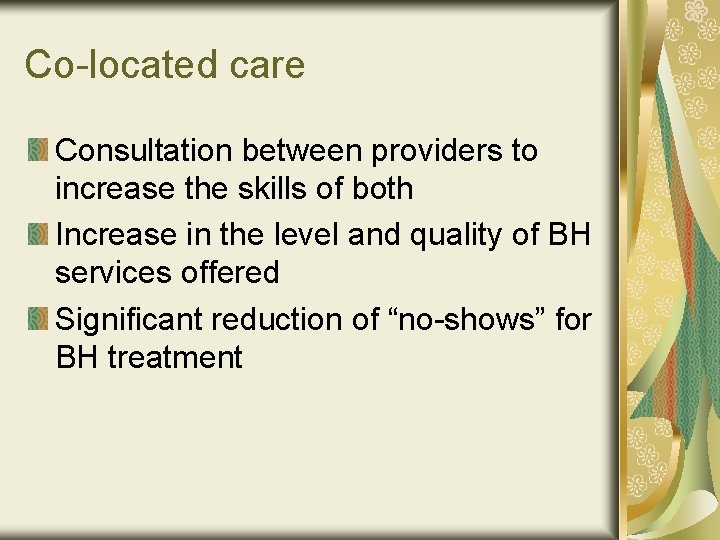 Co-located care

Consultation between providers to increase the skills of both

Increase in the level and quality of BH services offered

Significant reduction of “no-shows” for BH treatment